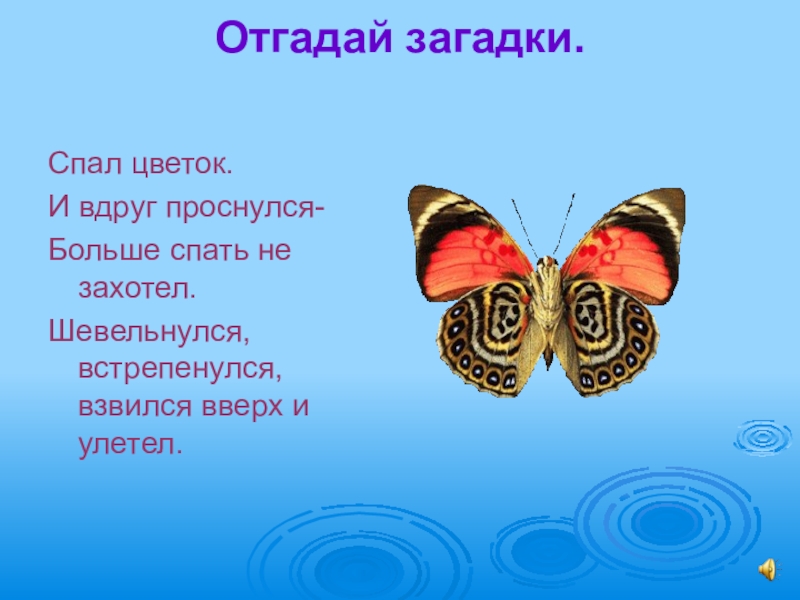 Отгадай загадки.

Спал цветок.
И вдруг проснулся-
Больше спать не захотел.
Шевельнулся, встрепенулся, взвился вверх и улетел.